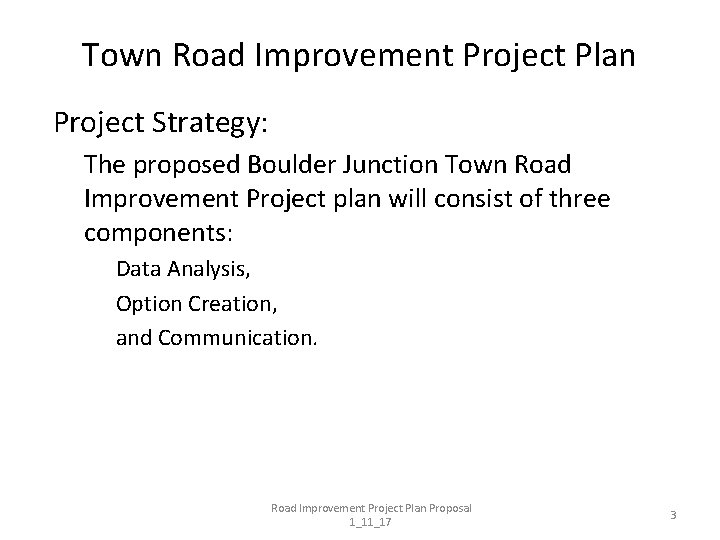 Town Road Improvement Project Plan

Project Strategy:

The proposed Boulder Junction Town Road Improvement Project plan will consist of three components:

Data Analysis,

Option Creation,

and Communication.

Road Improvement Project Plan Proposal 1_11_17

3